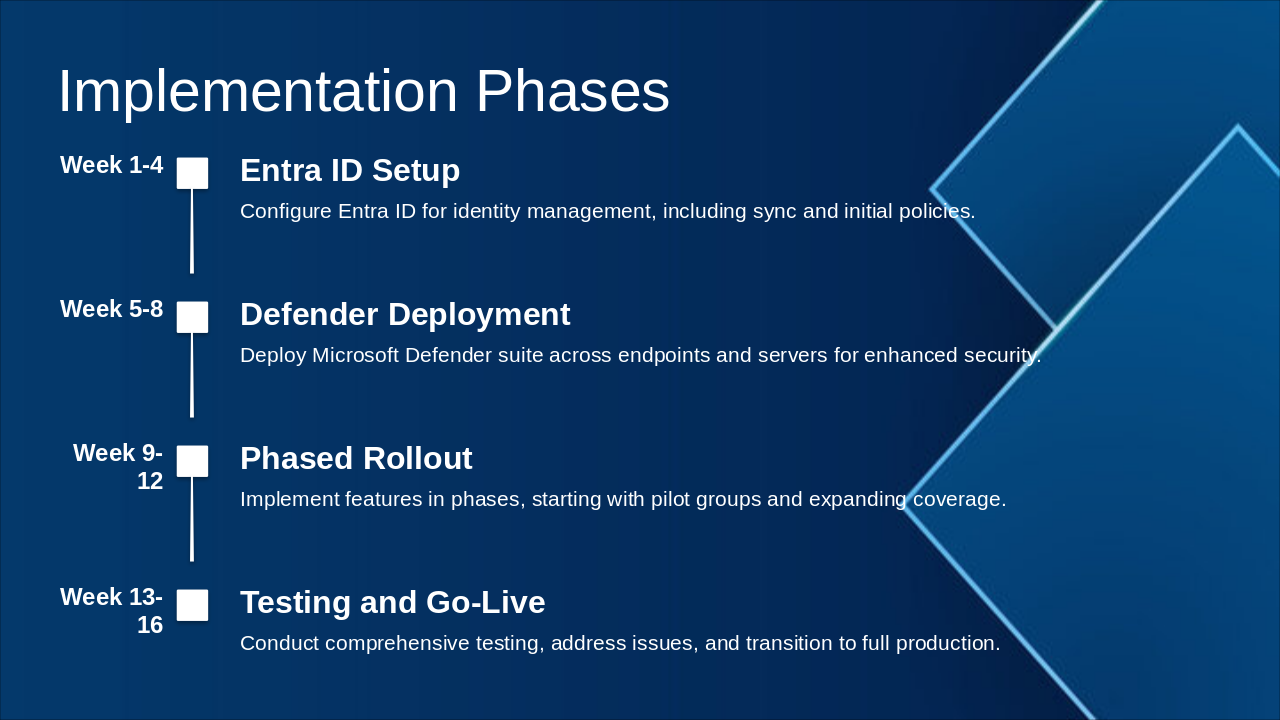 Implementation Phases

Week 1-4

Entra ID Setup

Configure Entra ID for identity management, including sync and initial policies.

Week 5-8

Defender Deployment

Deploy Microsoft Defender suite across endpoints and servers for enhanced security.

Week 9-12

Phased Rollout

Implement features in phases, starting with pilot groups and expanding coverage.

Week 13-16

Testing and Go-Live

Conduct comprehensive testing, address issues, and transition to full production.